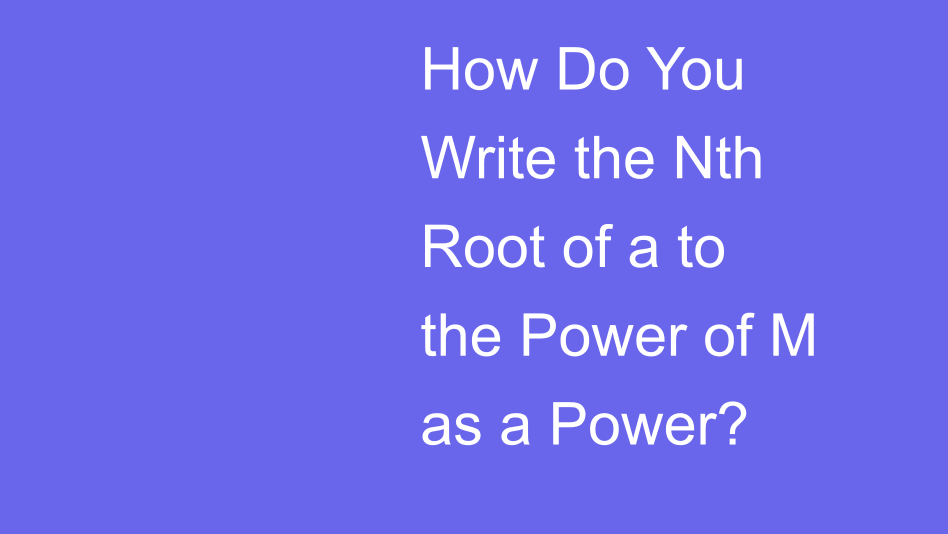 How Do You Write the Nth Root of a to the Power of M as a Power?